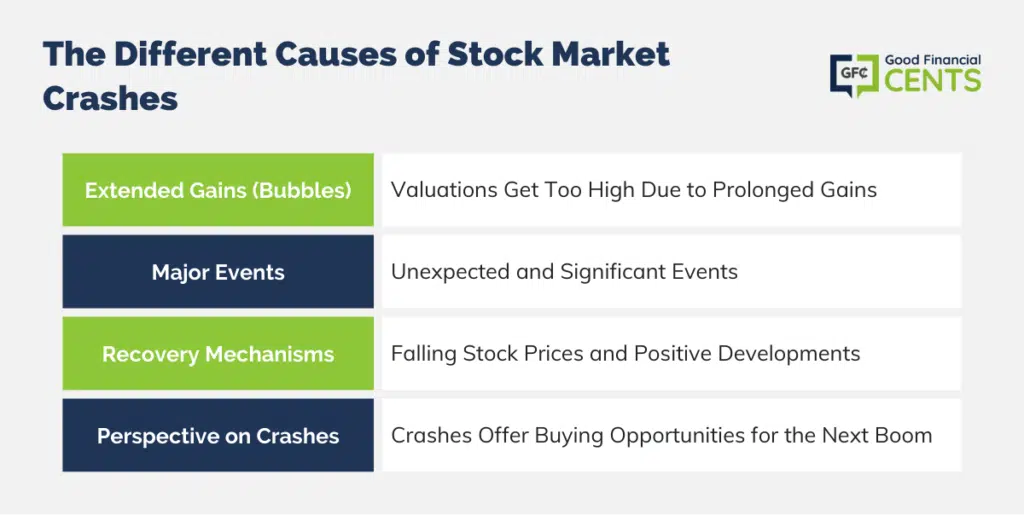 The Different Causes of Stock Market Crashes

GFC Good Financial CENTS

| Extended Gains (Bubbles) | Valuations Get Too High Due to Prolonged Gains |
|---|---|
| Major Events | Unexpected and Significant Events |
| Recovery Mechanisms | Falling Stock Prices and Positive Developments |
| Perspective on Crashes | Crashes Offer Buying Opportunities for the Next Boom |